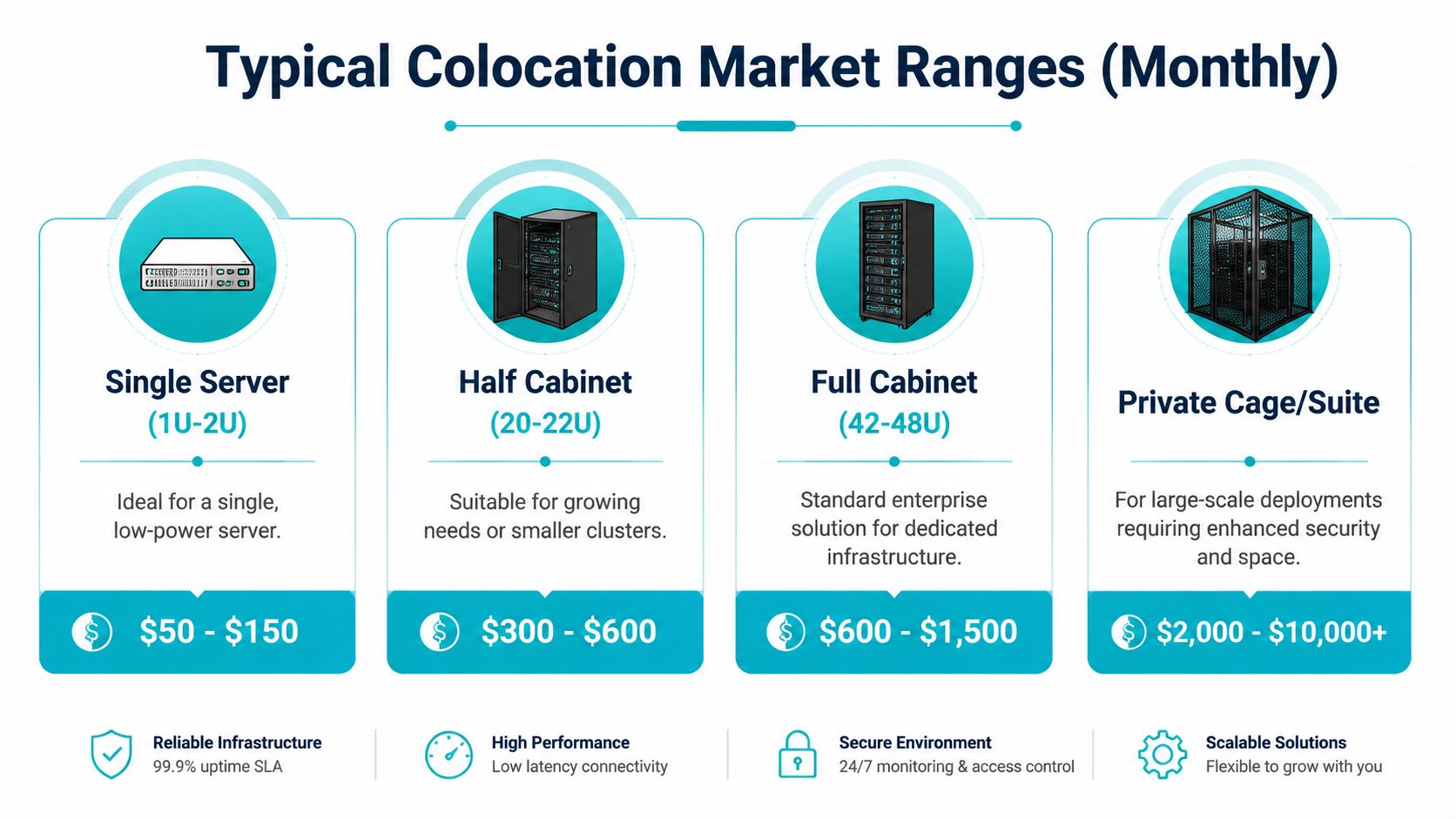 Typical Colocation Market Ranges (Monthly)

Single Server
(1U-2U)

Ideal for a single, low-power server.

$50 - $150

Half Cabinet
(20-22U)

Suitable for growing needs or smaller clusters.

$300 - $600

Full Cabinet
(42-48U)

Standard enterprise solution for dedicated infrastructure.

$600 - $1,500

Private Cage/Suite

For large-scale deployments requiring enhanced security and space.

$2,000 - $10,000+

Reliable Infrastructure
99.9% uptime SLA

High Performance
Low latency connectivity

Secure Environment
24/7 monitoring & access control

Scalable Solutions
Flexible to grow with you